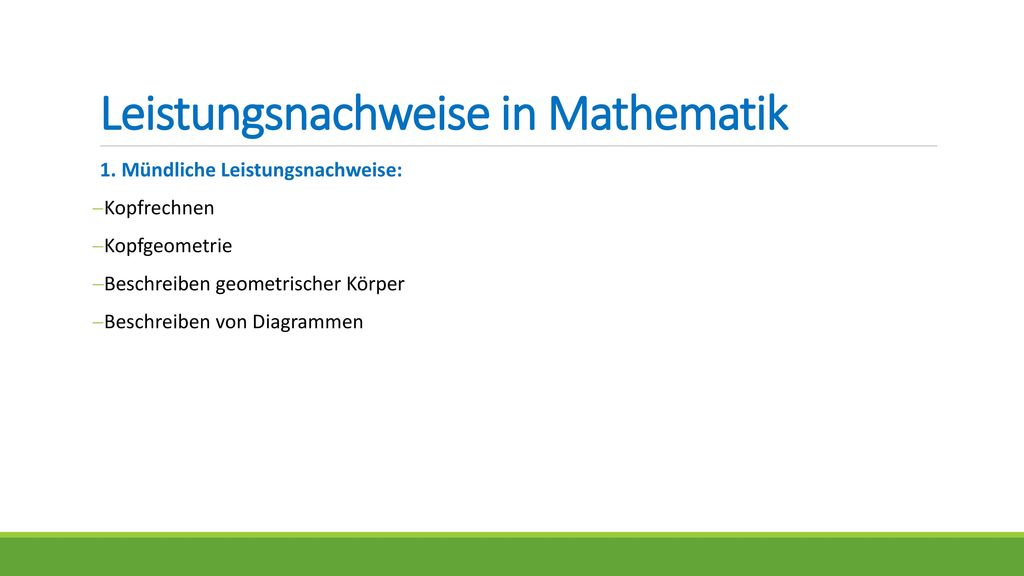 Leistungsnachweise in Mathematik

1. Mündliche Leistungsnachweise:

–Kopfrechnen

–Kopfgeometrie

–Beschreiben geometrischer Körper

–Beschreiben von Diagrammen